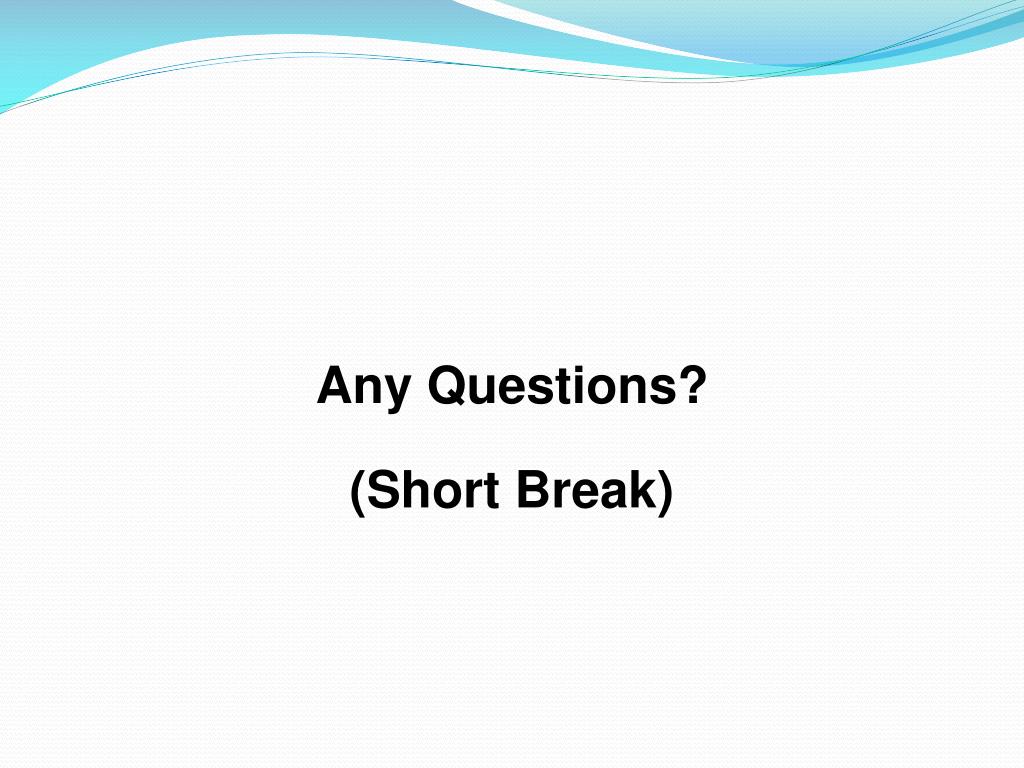 Any Questions?

(Short Break)